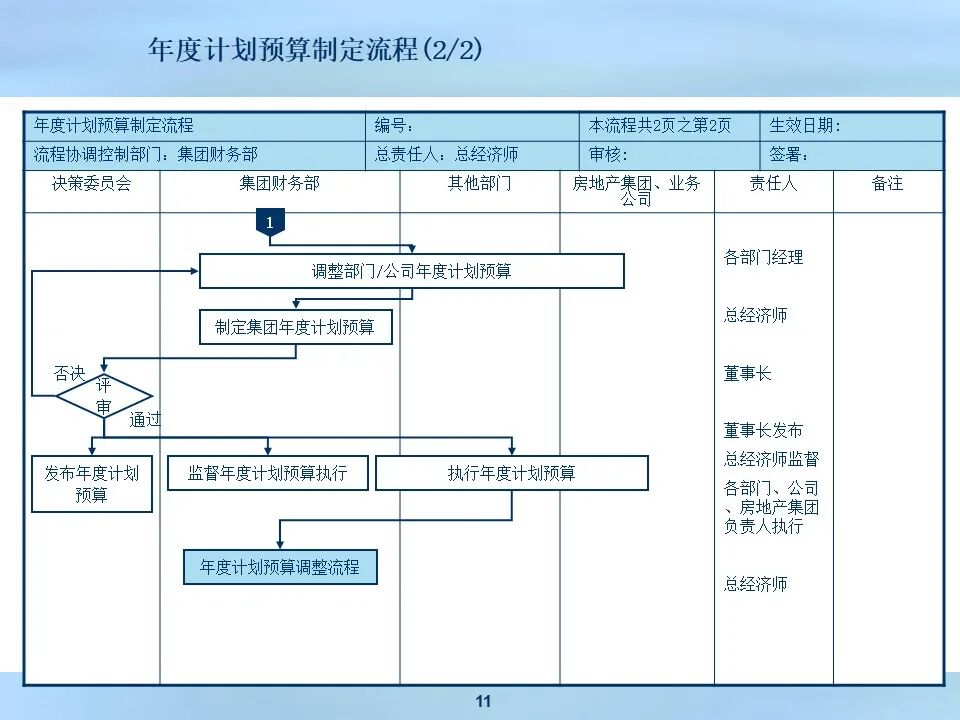 年度计划预算制定流程(2/2)

| 年度计划预算制定流程 | 编号： | 本流程共2页之第2页 | 生效日期： |
|---|---|---|---|
| 流程协调控制部门：集团财务部 | 总责任人：总经济师 | 审核： | 签署： |

| 决策委员会 | 集团财务部 | 其他部门 | 房地产集团、业务公司 | 责任人 | 备注 |
|---|---|---|---|---|---|

1

调整部门/公司年度计划预算

制定集团年度计划预算

否决

评审

通过

发布年度计划预算

监督年度计划预算执行

执行年度计划预算

年度计划预算调整流程

各部门经理

总经济师

董事长

董事长发布

总经济师监督

各部门、公司、房地产集团负责人执行

总经济师

11